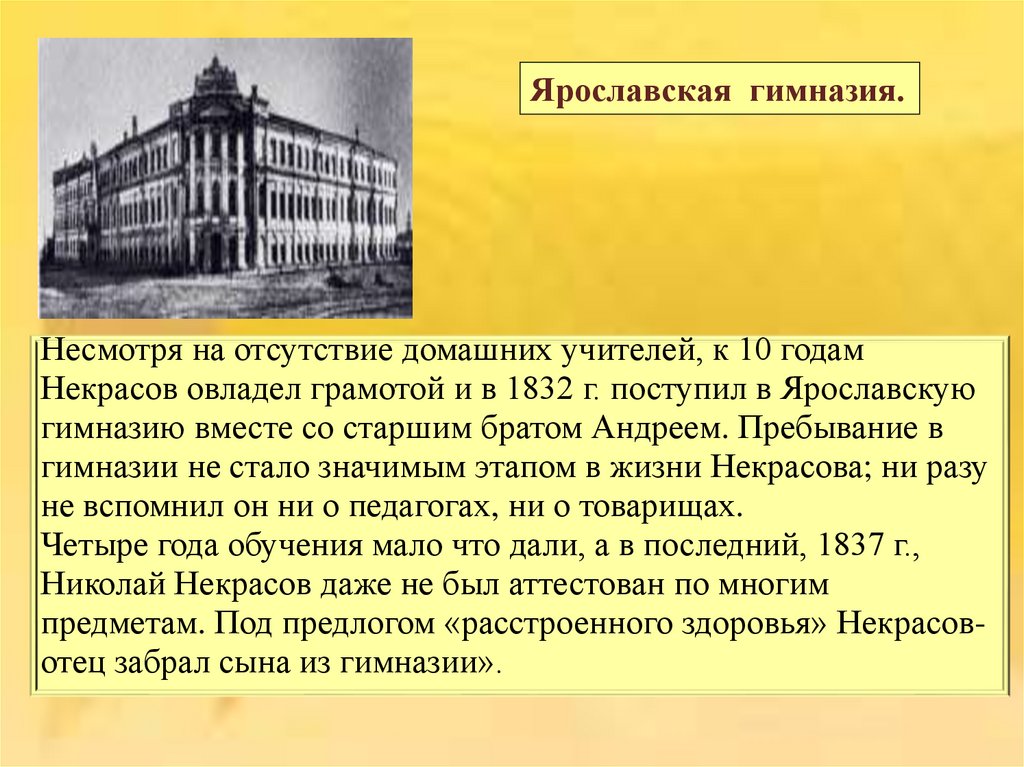 Ярославская гимназия.

Несмотря на отсутствие домашних учителей, к 10 годам Некрасов овладел грамотой и в 1832 г. поступил в Ярославскую гимназию вместе со старшим братом Андреем. Пребывание в гимназии не стало значимым этапом в жизни Некрасова; ни разу не вспомнил он ни о педагогах, ни о товарищах.
Четыре года обучения мало что дали, а в последний, 1837 г., Николай Некрасов даже не был аттестован по многим предметам. Под предлогом «расстроенного здоровья» Некрасов-отец забрал сына из гимназии».